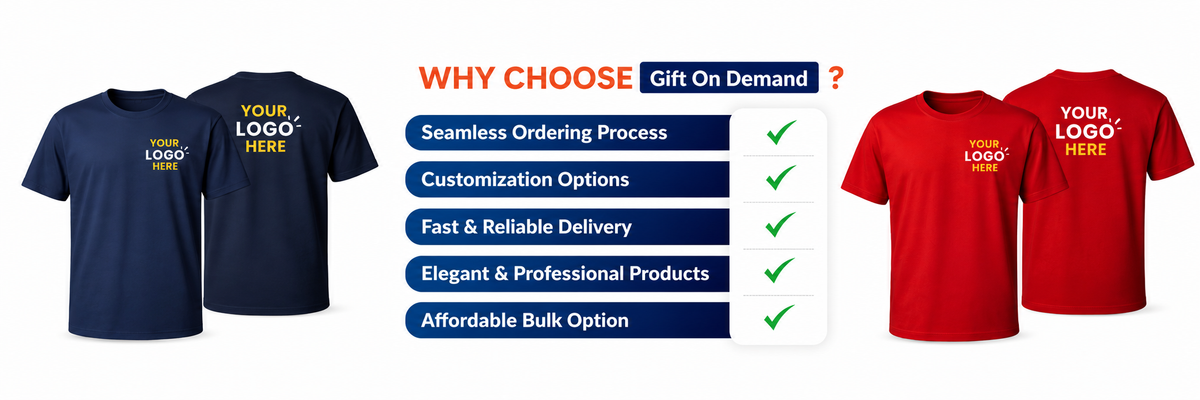 YOUR LOGO HERE

YOUR LOGO HERE

WHY CHOOSE Gift On Demand ?

Seamless Ordering Process

Customization Options

Fast & Reliable Delivery

Elegant & Professional Products

Affordable Bulk Option

YOUR LOGO HERE

YOUR LOGO HERE